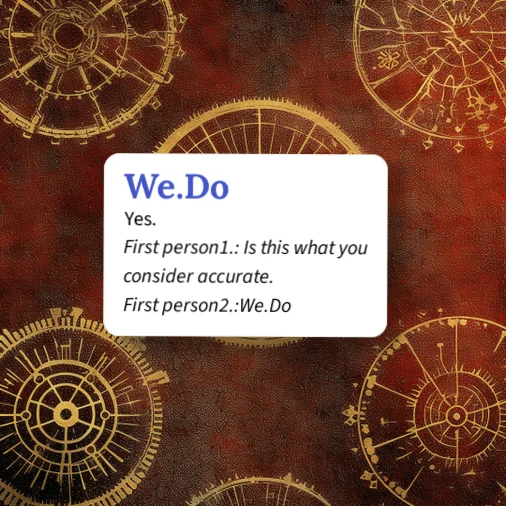 We.Do

Yes.

First person1.: Is this what you consider accurate.

First person2.:We.Do